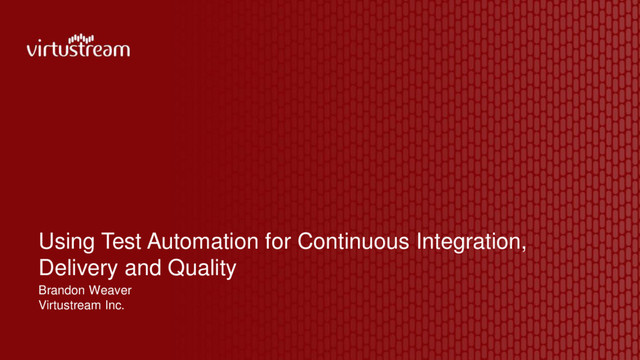 virtustream

Using Test Automation for Continuous Integration, Delivery and Quality

Brandon Weaver
Virtustream Inc.